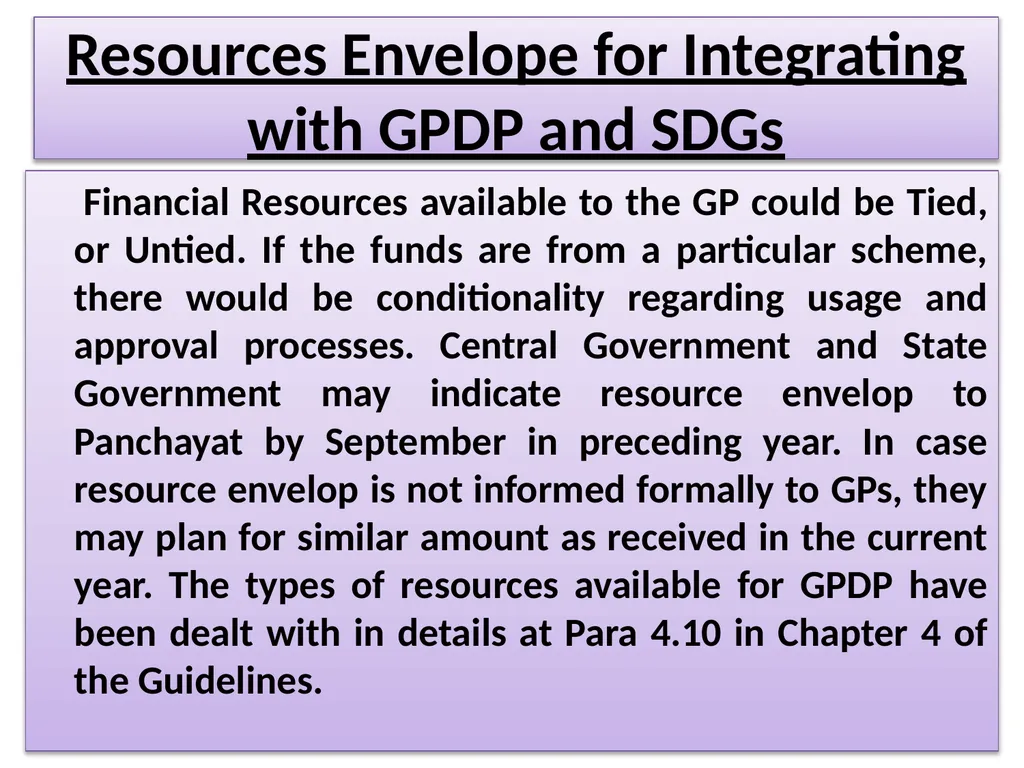 Resources Envelope for Integrating with GPDP and SDGs

Financial Resources available to the GP could be Tied, or Untied. If the funds are from a particular scheme, there would be conditionality regarding usage and approval processes. Central Government and State Government may indicate resource envelop to Panchayat by September in preceding year. In case resource envelop is not informed formally to GPs, they may plan for similar amount as received in the current year. The types of resources available for GPDP have been dealt with in details at Para 4.10 in Chapter 4 of the Guidelines.